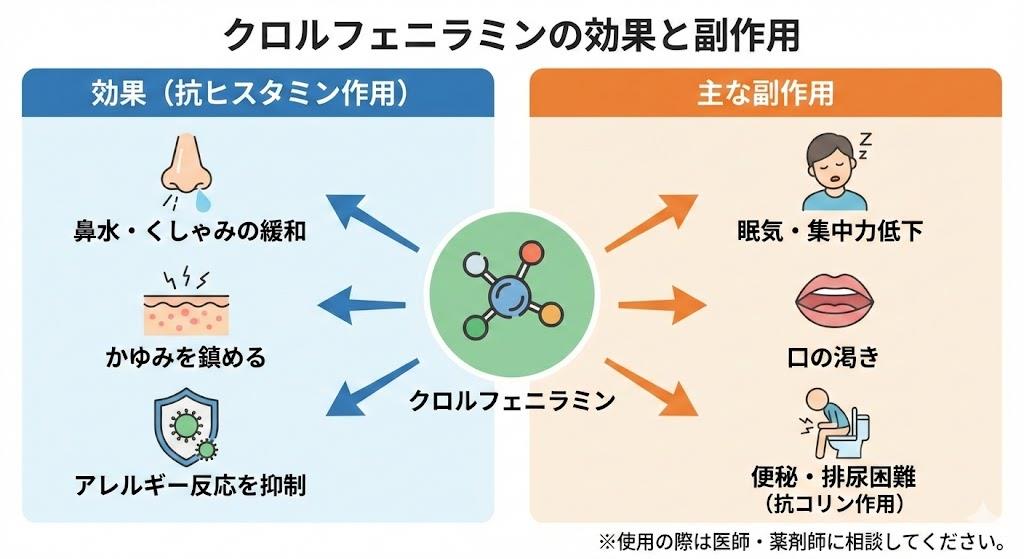 クロルフェニラミンの効果と副作用

効果（抗ヒスタミン作用）

鼻水・くしゃみの緩和

かゆみを鎮める

アレルギー反応を抑制

クロルフェニラミン

主な副作用

Z
Z

眠気・集中力低下

口の渇き

便秘・排尿困難
（抗コリン作用）

※使用の際は医師・薬剤師に相談してください。